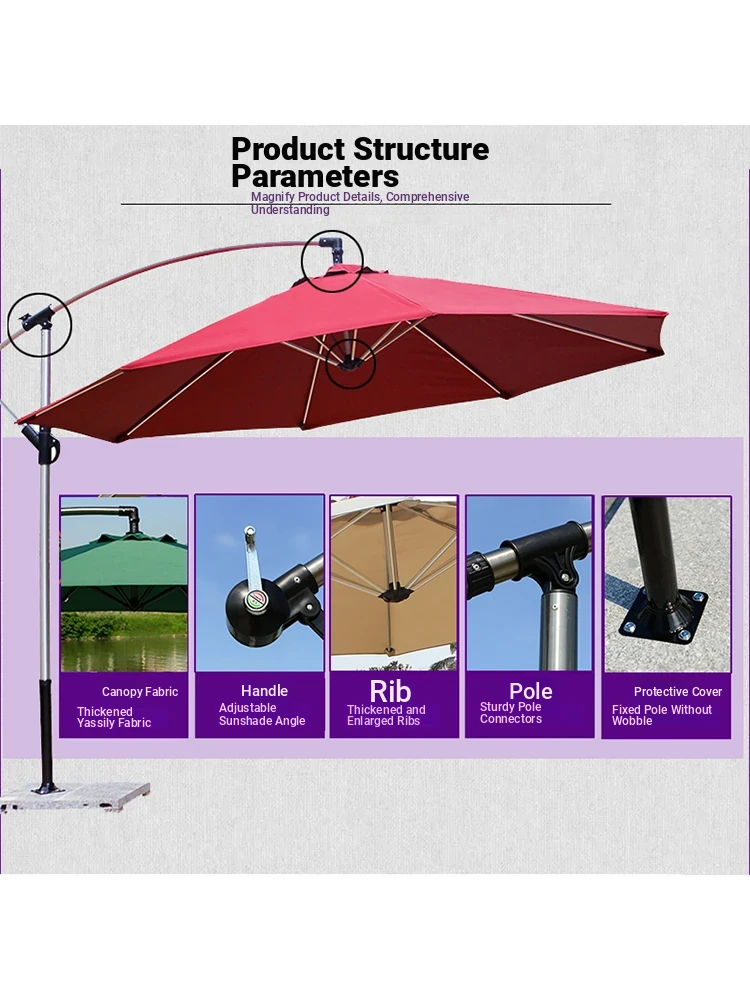 Product Structure Parameters

Magnify Product Details, Comprehensive Understanding

Canopy Fabric
Thickened Yassily Fabric

Handle
Adjustable Sunshade Angle

Rib
Thickened and Enlarged Ribs

Pole
Sturdy Pole Connectors

Protective Cover
Fixed Pole Without Wobble